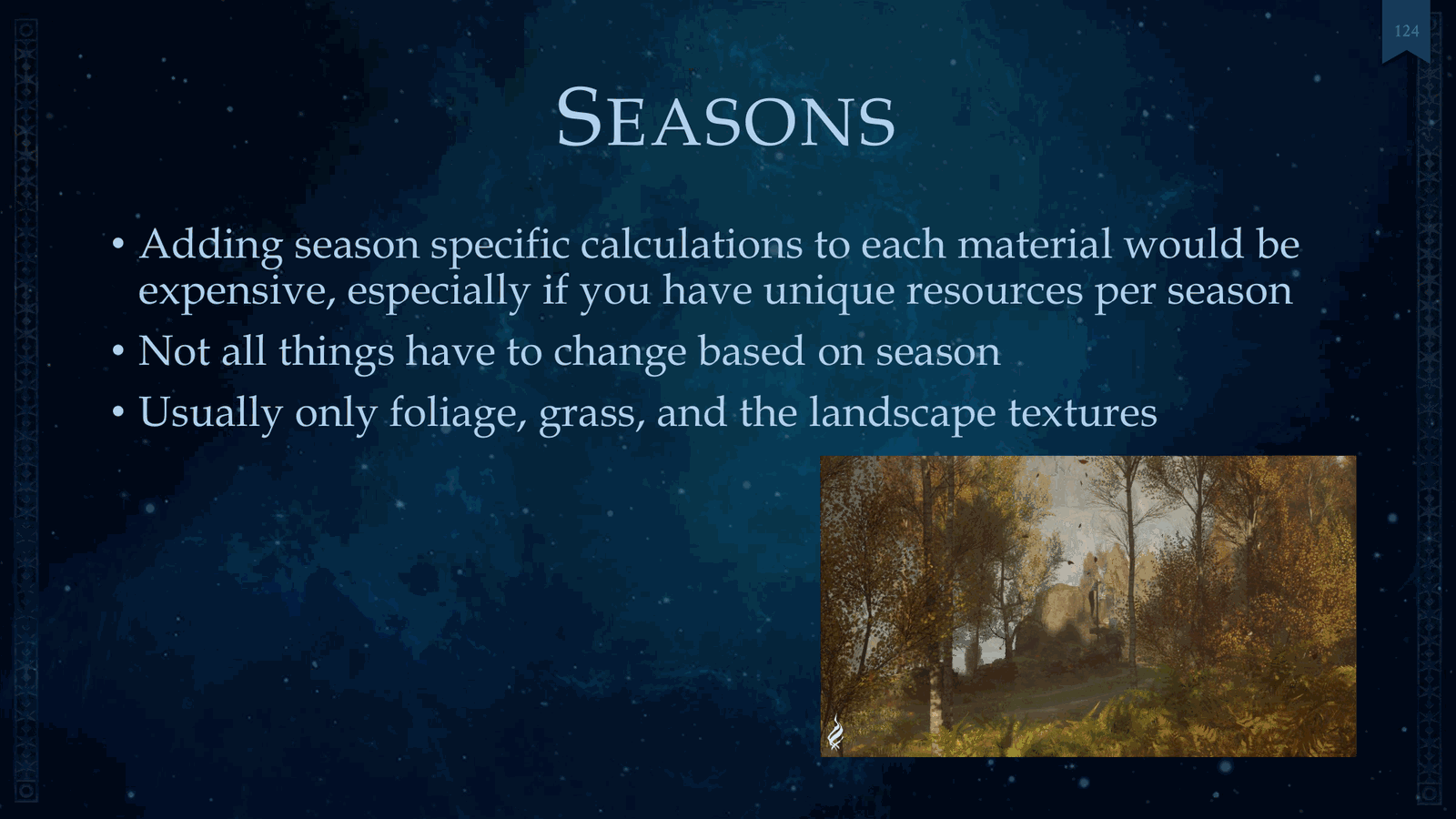 124

SEASONS

• Adding season specific calculations to each material would be expensive, especially if you have unique resources per season
• Not all things have to change based on season
• Usually only foliage, grass, and the landscape textures